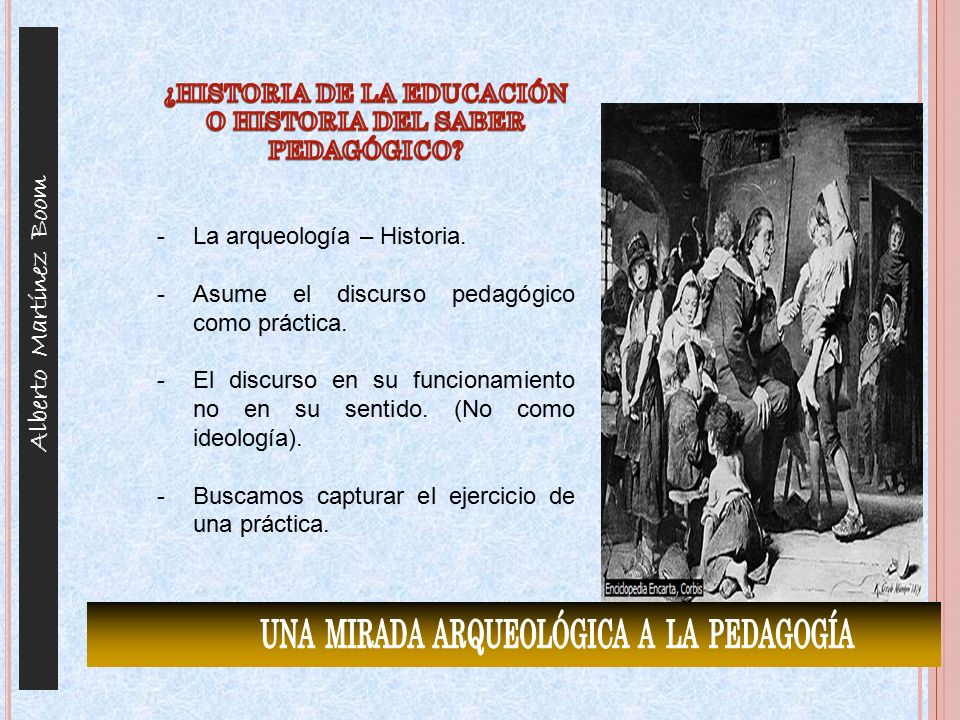 Alberto Martínez Boom

¿HISTORIA DE LA EDUCACIÓN O HISTORIA DEL SABER PEDAGÓGICO?

- La arqueología – Historia.

- Asume el discurso pedagógico como práctica.

- El discurso en su funcionamiento no en su sentido. (No como ideología).

- Buscamos capturar el ejercicio de una práctica.

Enciclopedia Encarta, Corbis

UNA MIRADA ARQUEOLÓGICA A LA PEDAGOGÍA